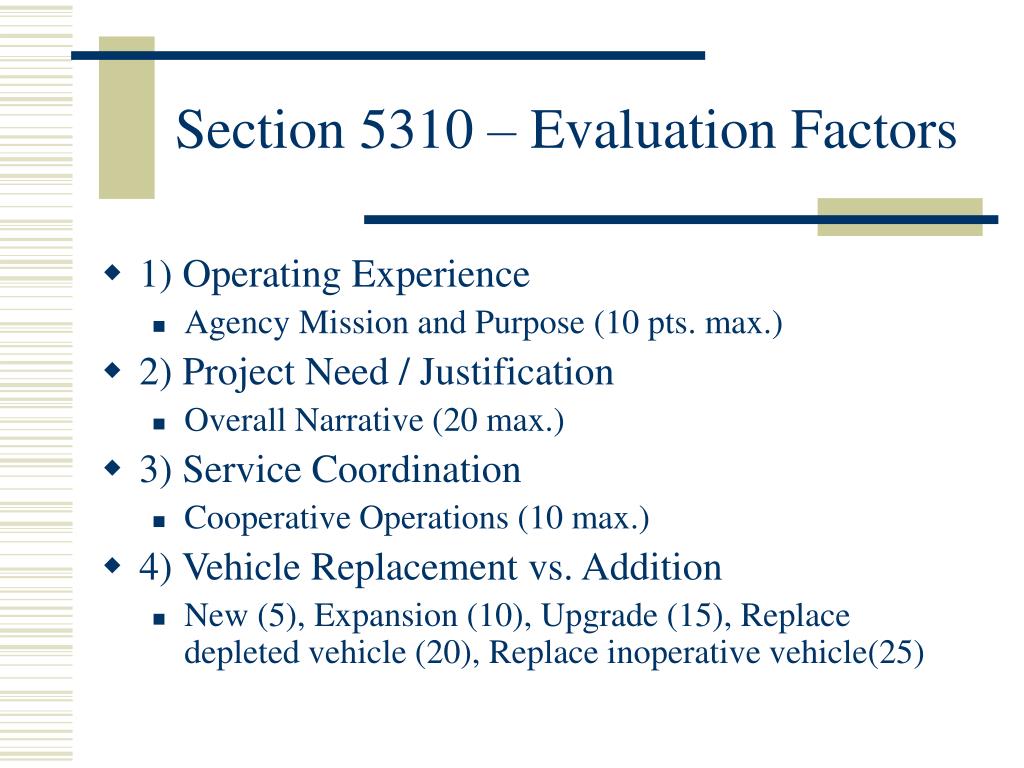 Section 5310 – Evaluation Factors

1) Operating Experience
Agency Mission and Purpose (10 pts. max.)
2) Project Need / Justification
Overall Narrative (20 max.)
3) Service Coordination
Cooperative Operations (10 max.)
4) Vehicle Replacement vs. Addition
New (5), Expansion (10), Upgrade (15), Replace depleted vehicle (20), Replace inoperative vehicle(25)